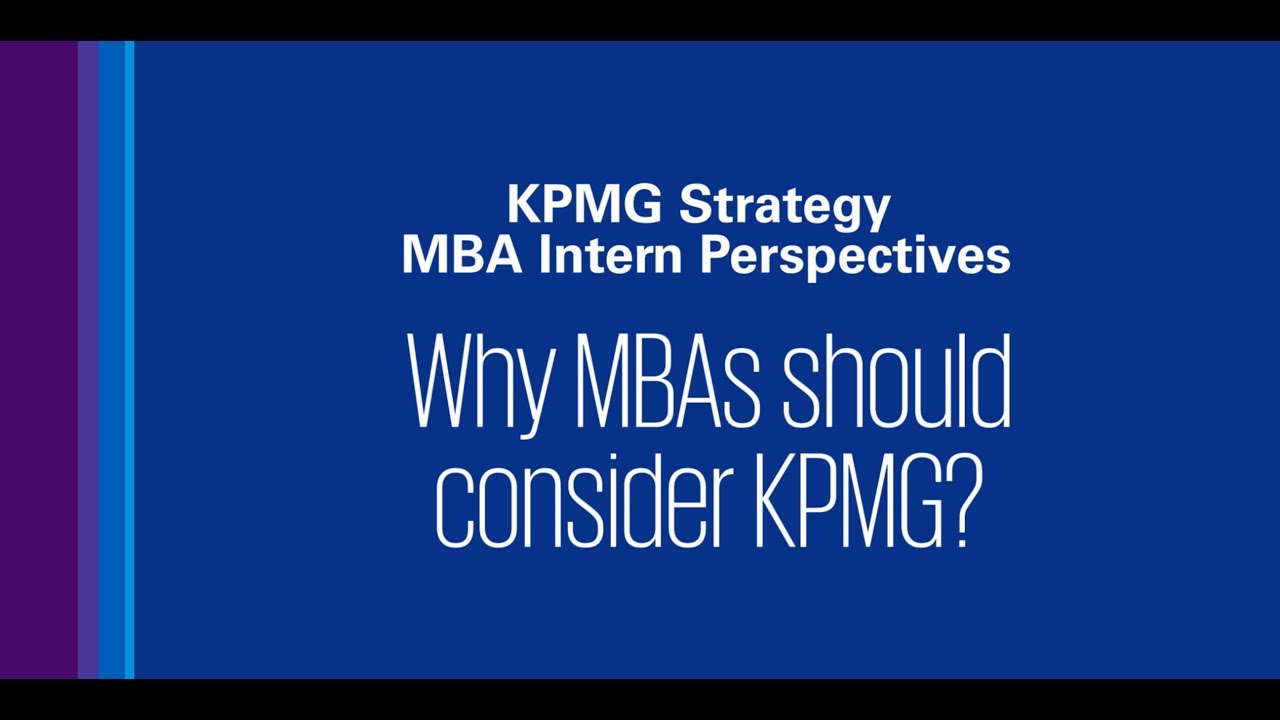 KPMG Strategy
MBA Intern Perspectives

Why MBAs should consider KPMG?